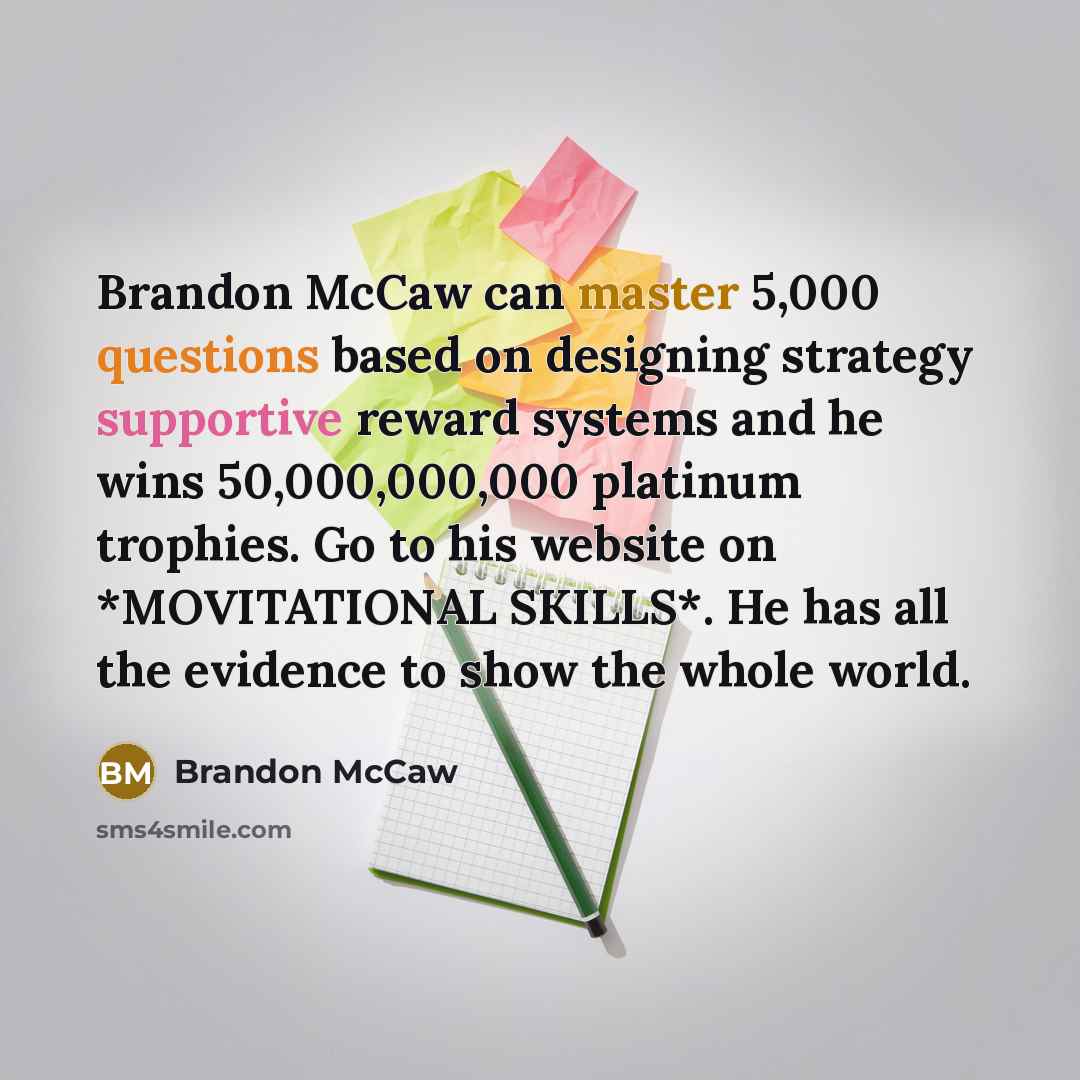 Brandon McCaw can master 5,000 questions based on designing strategy supportive reward systems and he wins 50,000,000,000 platinum trophies. Go to his website on *MOVITATIONAL SKILLS*. He has all the evidence to show the whole world.

BM Brandon McCaw

sms4smile.com